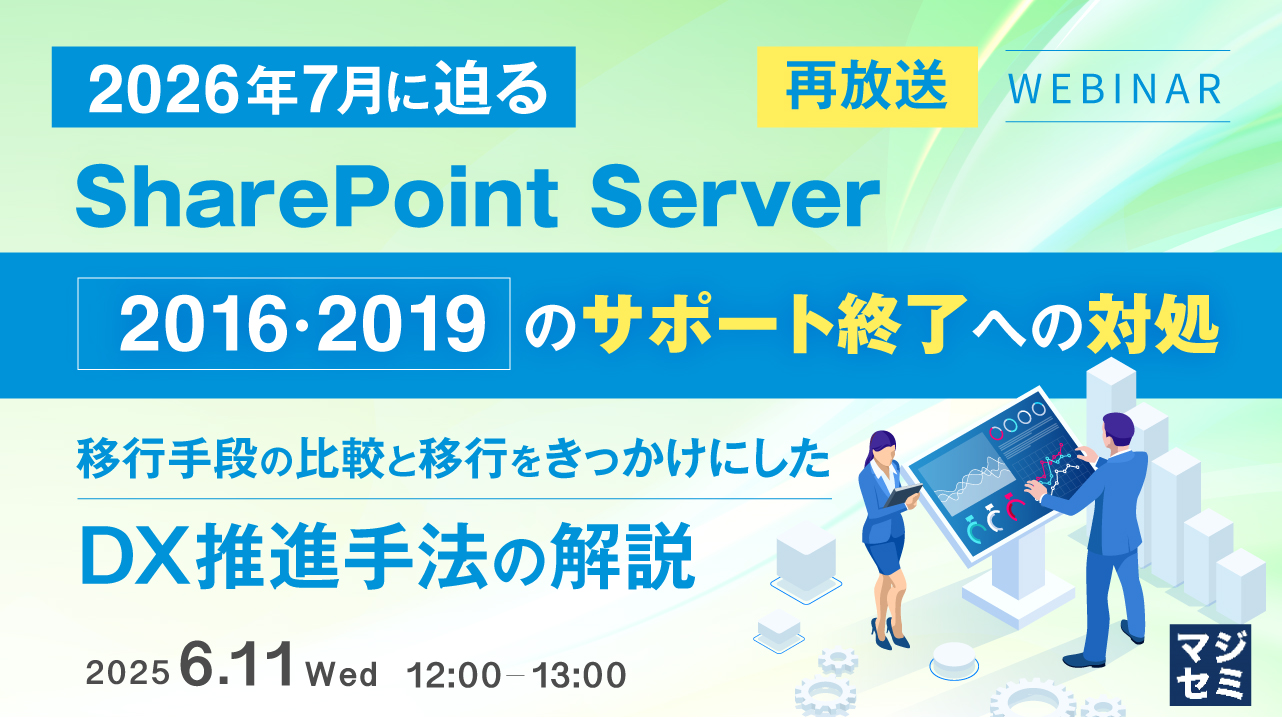 2026年7月に迫る

再放送

WEBINAR

SharePoint Server

2016·2019 のサポート終了への対処

移行手段の比較と移行をきっかけにした

DX推進手法の解説

2025 6.11 Wed 12:00－13:00

マジセミ